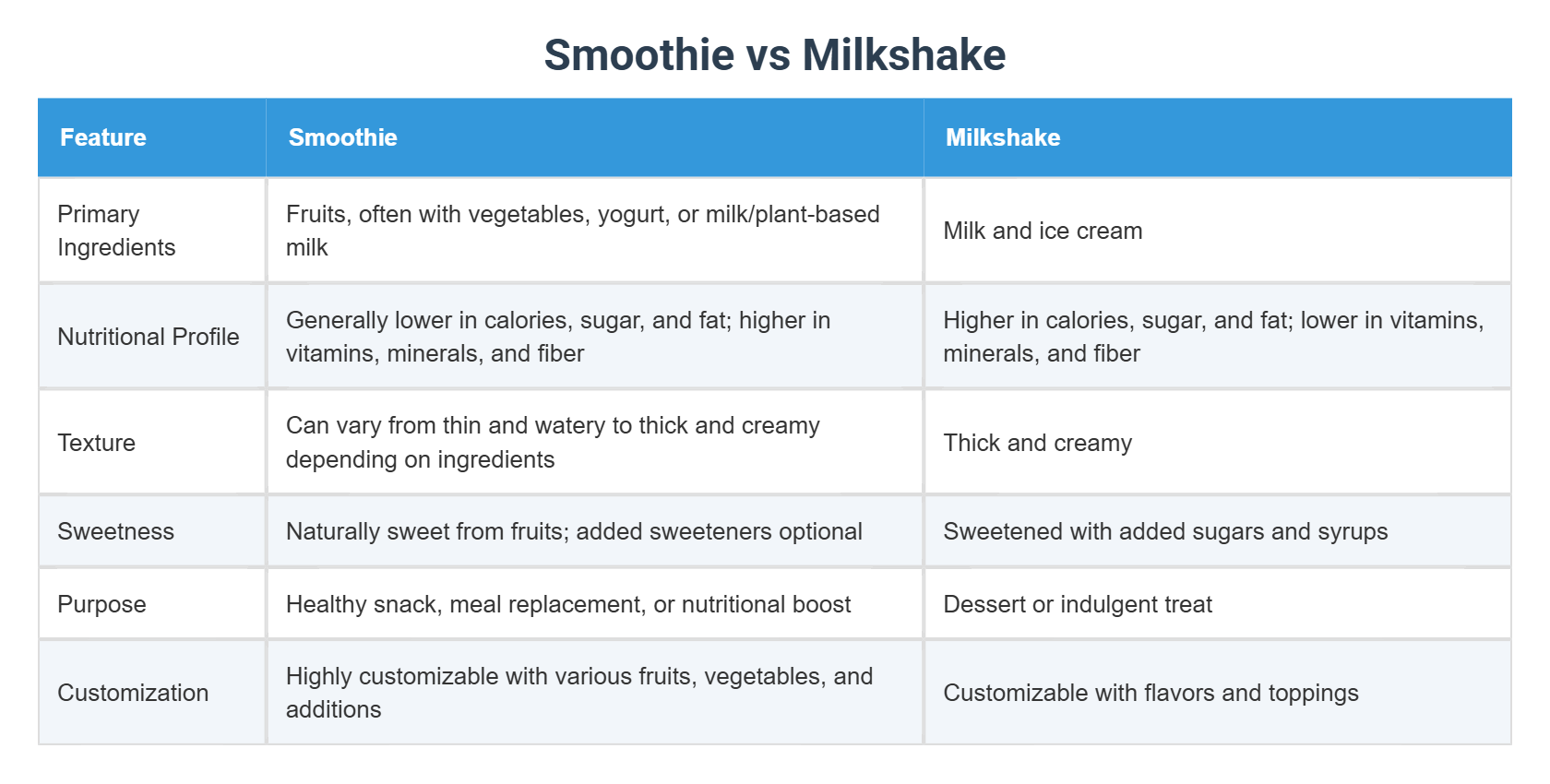 Smoothie vs Milkshake

| Feature | Smoothie | Milkshake |
|---|---|---|
| Primary Ingredients | Fruits, often with vegetables, yogurt, or milk/plant-based milk | Milk and ice cream |
| Nutritional Profile | Generally lower in calories, sugar, and fat; higher in vitamins, minerals, and fiber | Higher in calories, sugar, and fat; lower in vitamins, minerals, and fiber |
| Texture | Can vary from thin and watery to thick and creamy depending on ingredients | Thick and creamy |
| Sweetness | Naturally sweet from fruits; added sweeteners optional | Sweetened with added sugars and syrups |
| Purpose | Healthy snack, meal replacement, or nutritional boost | Dessert or indulgent treat |
| Customization | Highly customizable with various fruits, vegetables, and additions | Customizable with flavors and toppings |